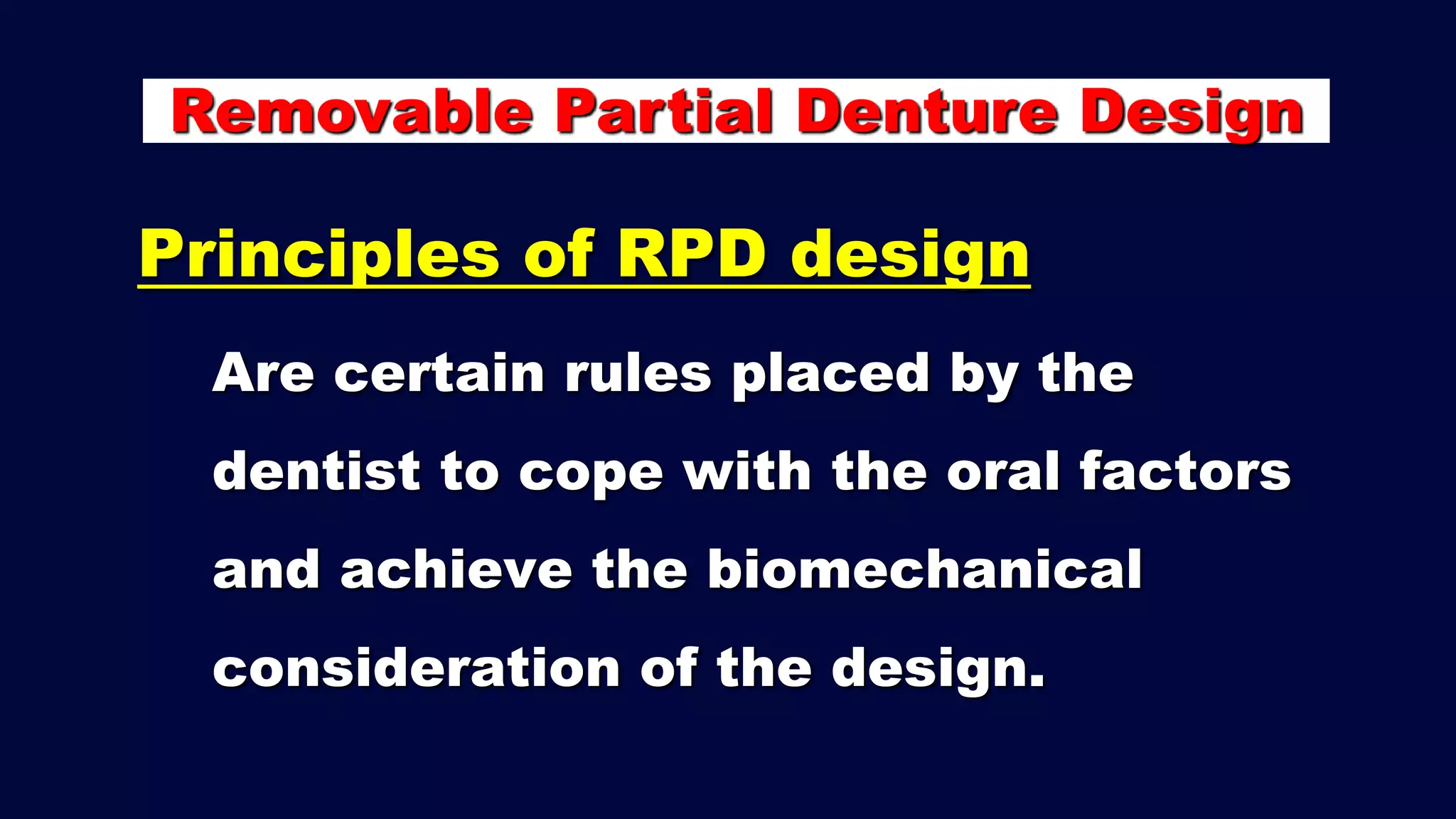 Removable Partial Denture Design

Principles of RPD design

Are certain rules placed by the dentist to cope with the oral factors and achieve the biomechanical consideration of the design.